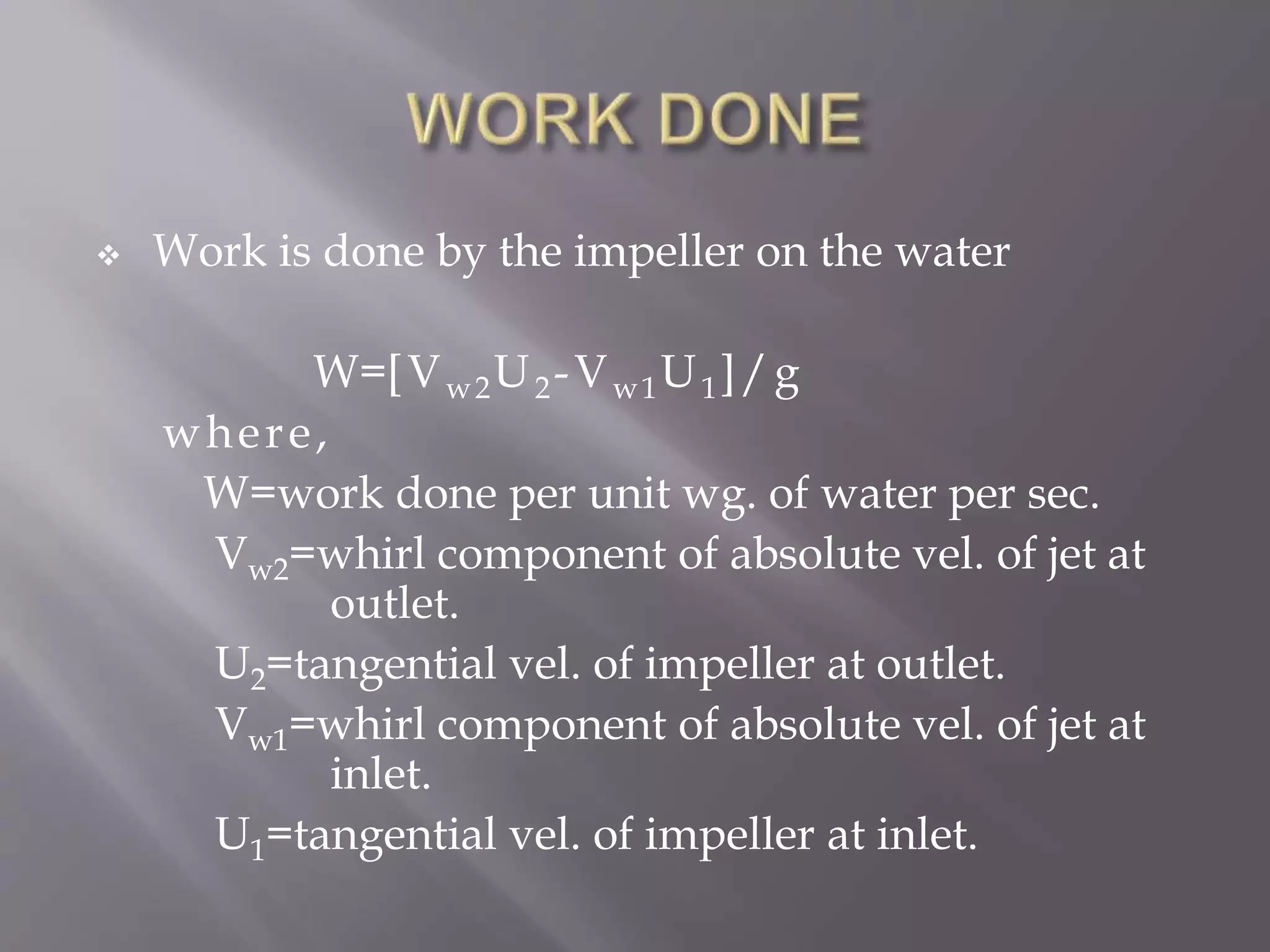 WORK DONE

❖ Work is done by the impeller on the water

$W=[V_{w2}U_2-V_{w1}U_1]/g$

where,

W=work done per unit wg. of water per sec.

$V_{w2}$=whirl component of absolute vel. of jet at outlet.

$U_2$=tangential vel. of impeller at outlet.

$V_{w1}$=whirl component of absolute vel. of jet at inlet.

$U_1$=tangential vel. of impeller at inlet.